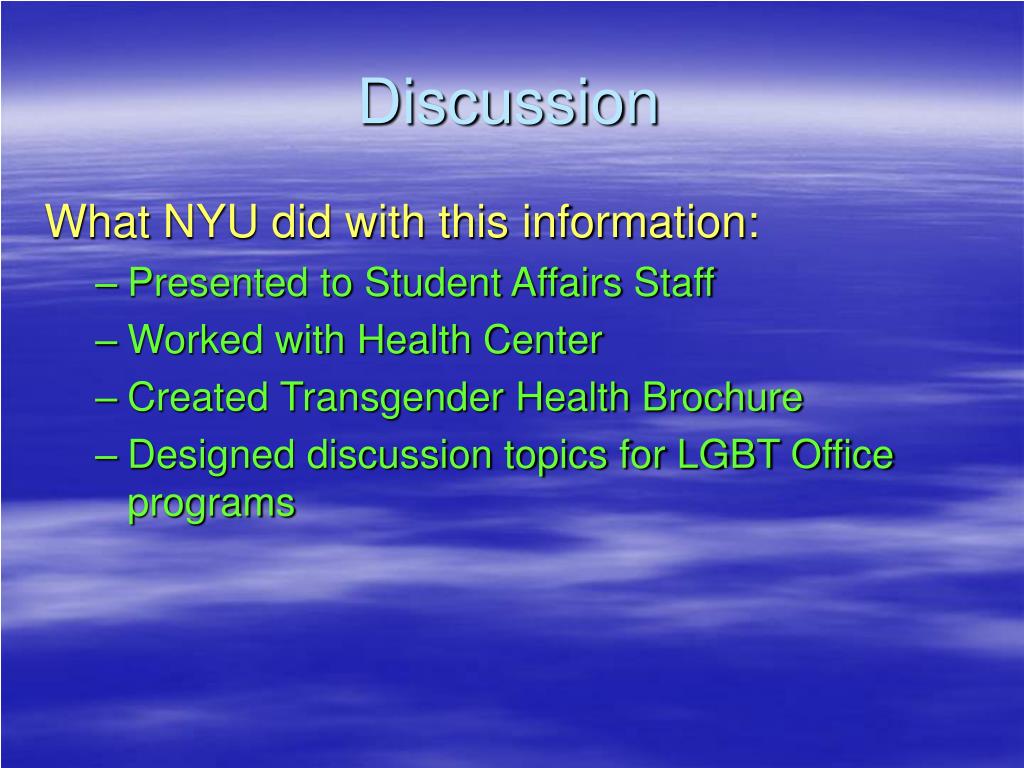 Discussion

What NYU did with this information:

– Presented to Student Affairs Staff
– Worked with Health Center
– Created Transgender Health Brochure
– Designed discussion topics for LGBT Office programs